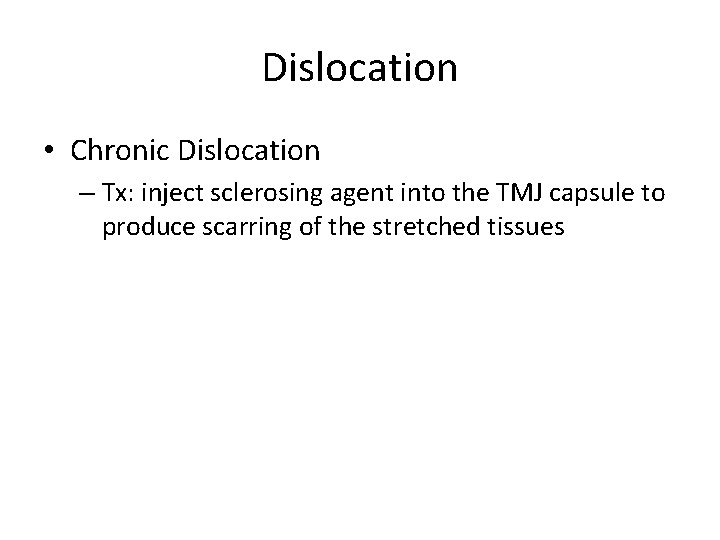 Dislocation

• Chronic Dislocation

– Tx: inject sclerosing agent into the TMJ capsule to produce scarring of the stretched tissues